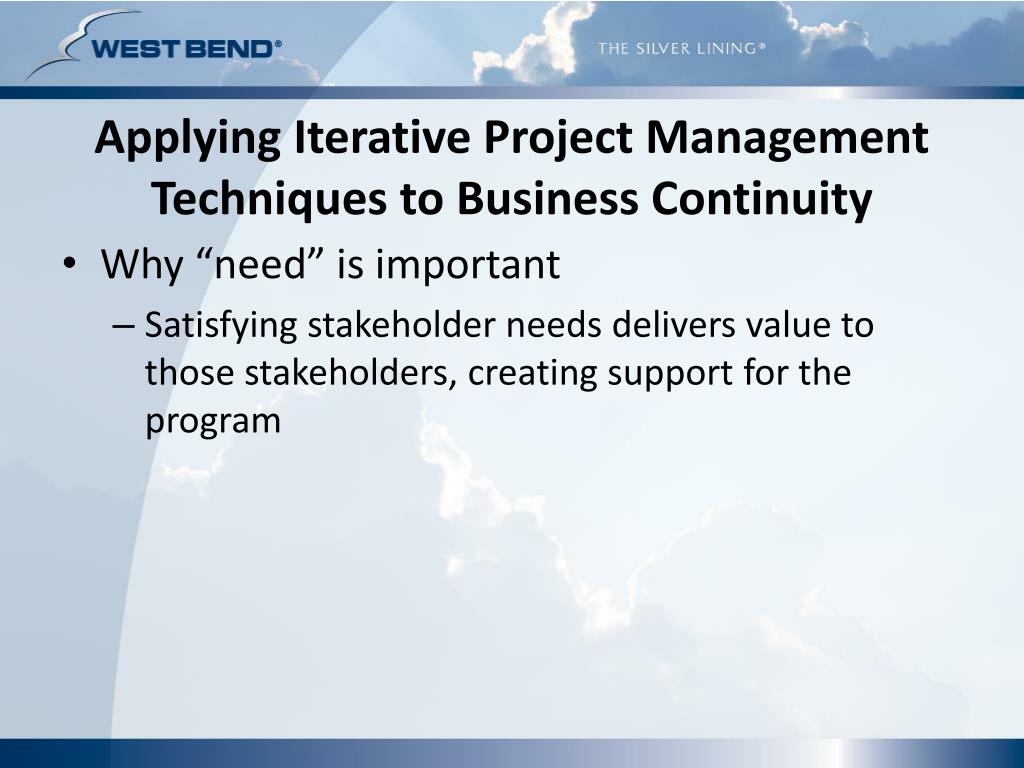 WEST BEND®

THE SILVER LINING®

Applying Iterative Project Management Techniques to Business Continuity

• Why “need” is important

– Satisfying stakeholder needs delivers value to those stakeholders, creating support for the program